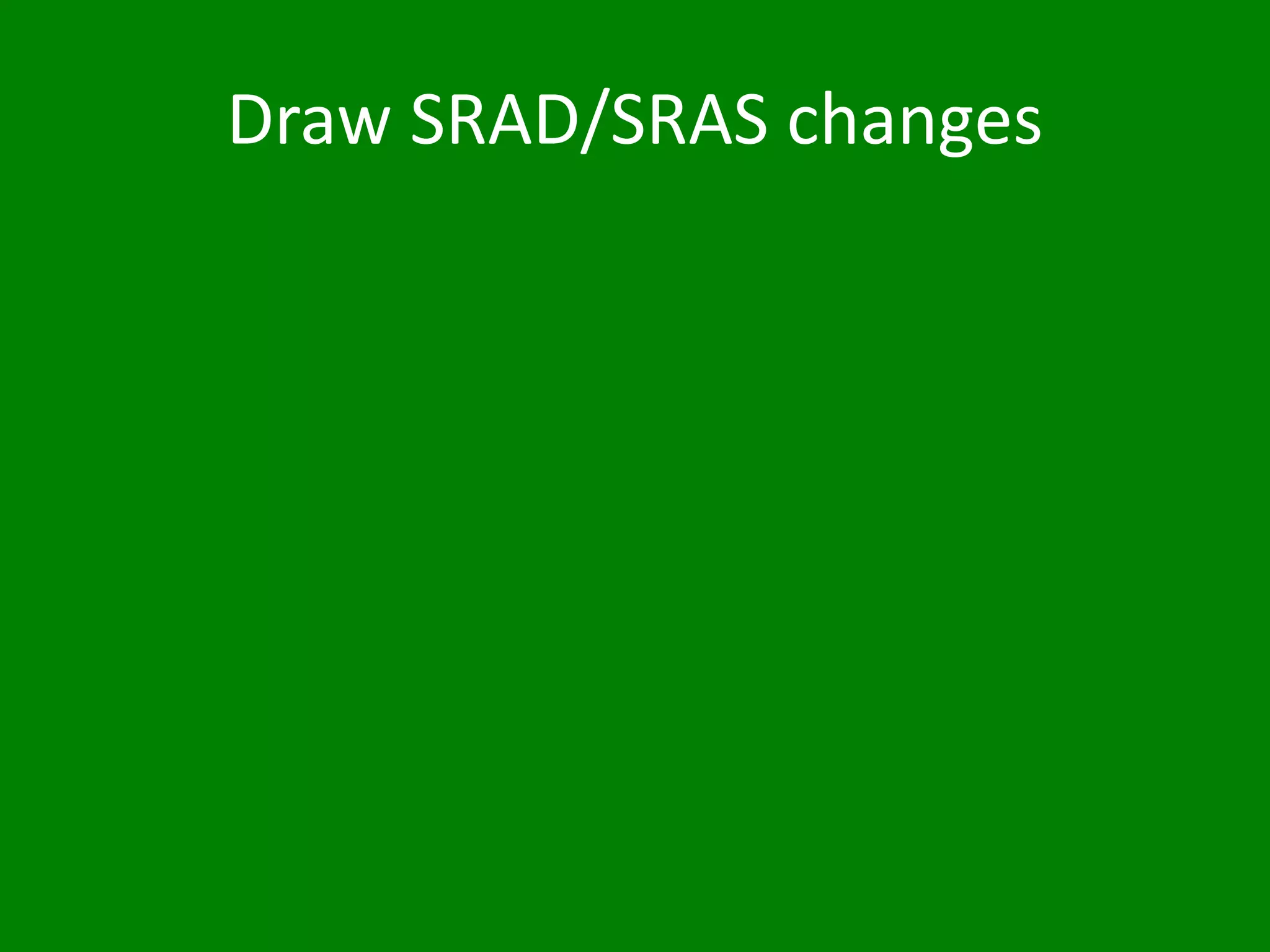 Draw SRAD/SRAS changes